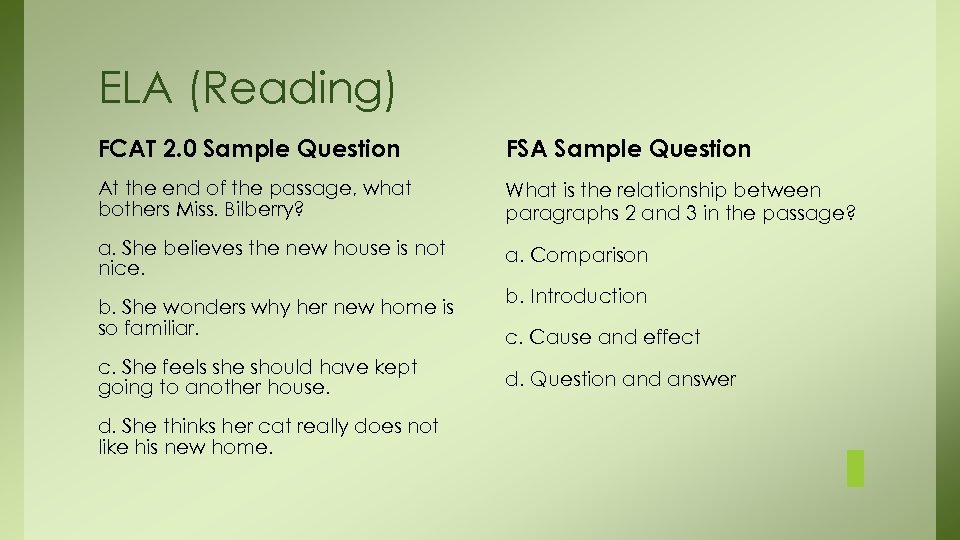 ELA (Reading)

FCAT 2.0 Sample Question

At the end of the passage, what bothers Miss. Bilberry?

a. She believes the new house is not nice.

b. She wonders why her new home is so familiar.

c. She feels she should have kept going to another house.

d. She thinks her cat really does not like his new home.

FSA Sample Question

What is the relationship between paragraphs 2 and 3 in the passage?

a. Comparison

b. Introduction

c. Cause and effect

d. Question and answer